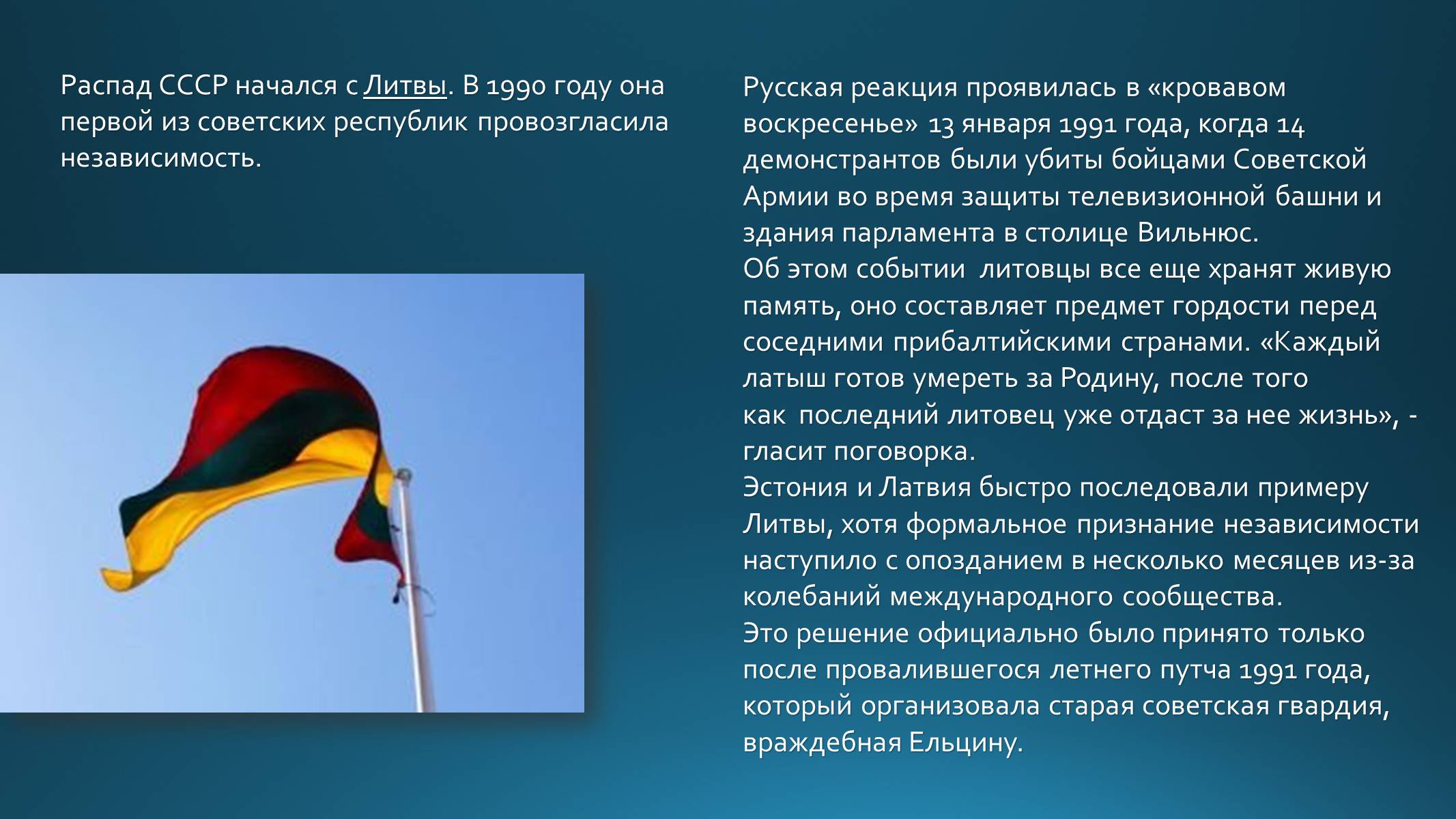 Распад СССР начался с Литвы. В 1990 году она первой из советских республик провозгласила независимость.

Русская реакция проявилась в «кровавом воскресенье» 13 января 1991 года, когда 14 демонстрантов были убиты бойцами Советской Армии во время защиты телевизионной башни и здания парламента в столице Вильнюс.
Об этом событии литовцы все еще хранят живую память, оно составляет предмет гордости перед соседними прибалтийскими странами. «Каждый латыш готов умереть за Родину, после того как последний литовец уже отдаст за нее жизнь», - гласит поговорка.
Эстония и Латвия быстро последовали примеру Литвы, хотя формальное признание независимости наступило с опозданием в несколько месяцев из-за колебаний международного сообщества.
Это решение официально было принято только после провалившегося летнего путча 1991 года, который организовала старая советская гвардия, враждебная Ельцину.